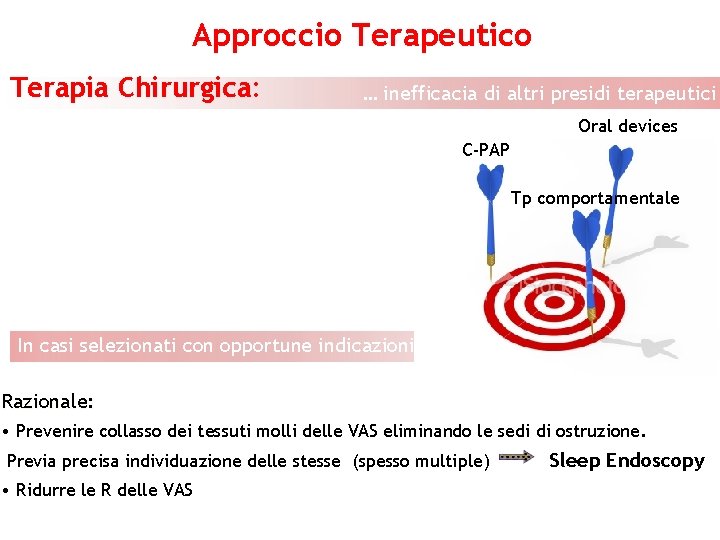 Approccio Terapeutico

Terapia Chirurgica: … inefficacia di altri presidi terapeutici

Oral devices

C-PAP

Tp comportamentale

iStockphoto

In casi selezionati con opportune indicazioni

Razionale:

• Prevenire collasso dei tessuti molli delle VAS eliminando le sedi di ostruzione.

Previa precisa individuazione delle stesse (spesso multiple) Sleep Endoscopy

• Ridurre le R delle VAS